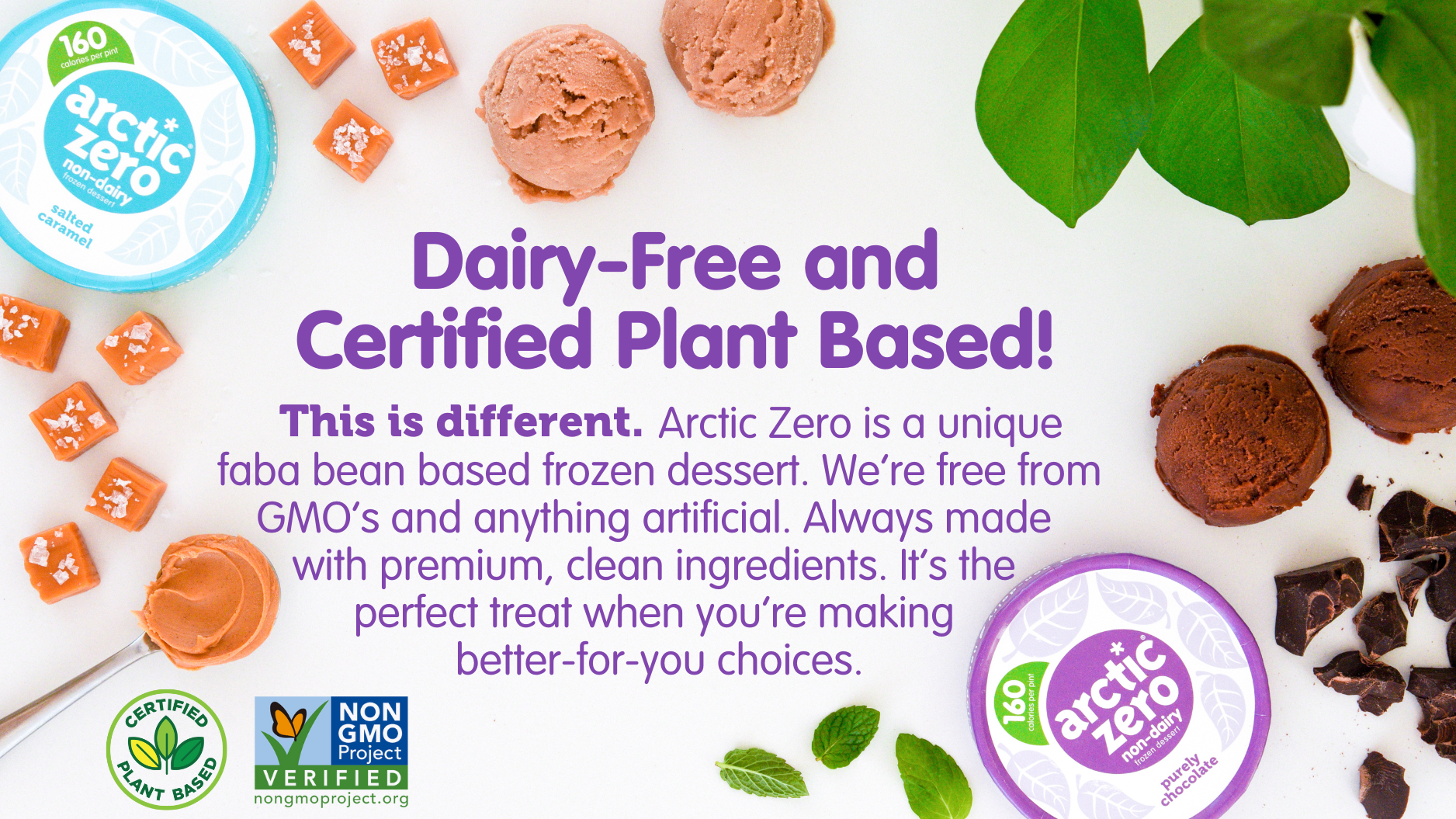 160 calories per pint
arctic zero
non-dairy frozen dessert
salted caramel

Dairy-Free and Certified Plant Based!

This is different. Arctic Zero is a unique faba bean based frozen dessert. We're free from GMO's and anything artificial. Always made with premium, clean ingredients. It's the perfect treat when you're making better-for-you choices.

CERTIFIED PLANT BASED

NON GMO Project VERIFIED nongmoproject.org

160 calories per pint
arctic zero
non-dairy frozen dessert
purely chocolate